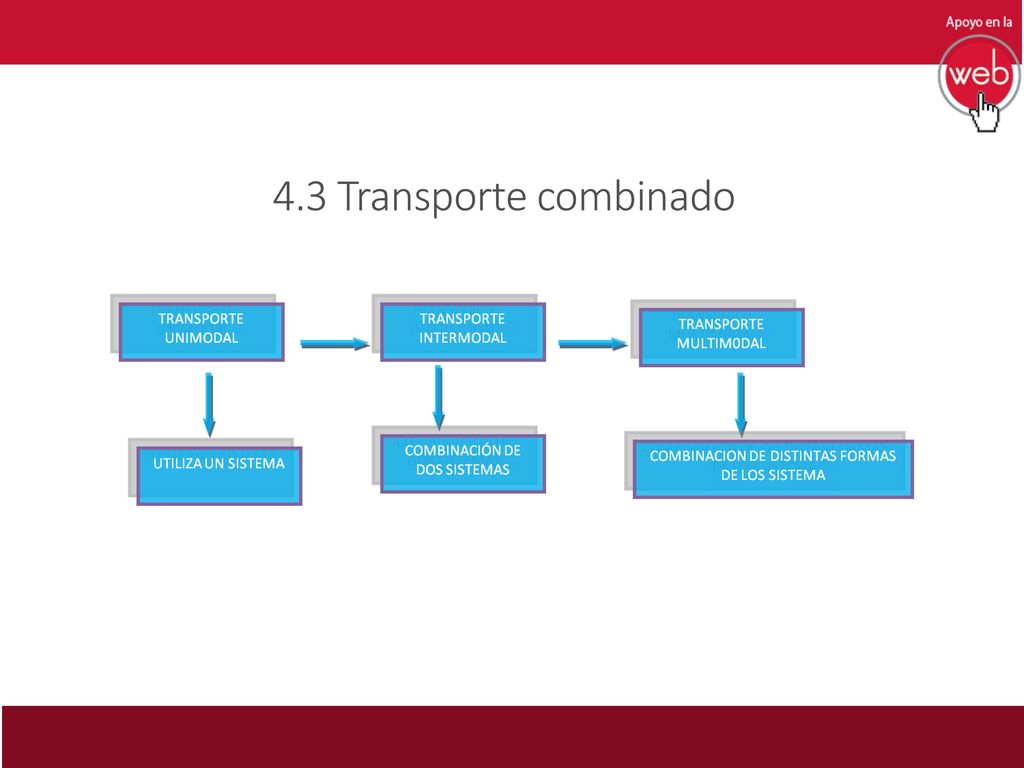 Apoyo en la
web

4.3 Transporte combinado

TRANSPORTE UNIMODAL

TRANSPORTE INTERMODAL

TRANSPORTE MULTIM0DAL

UTILIZA UN SISTEMA

COMBINACIÓN DE DOS SISTEMAS

COMBINACION DE DISTINTAS FORMAS DE LOS SISTEMA